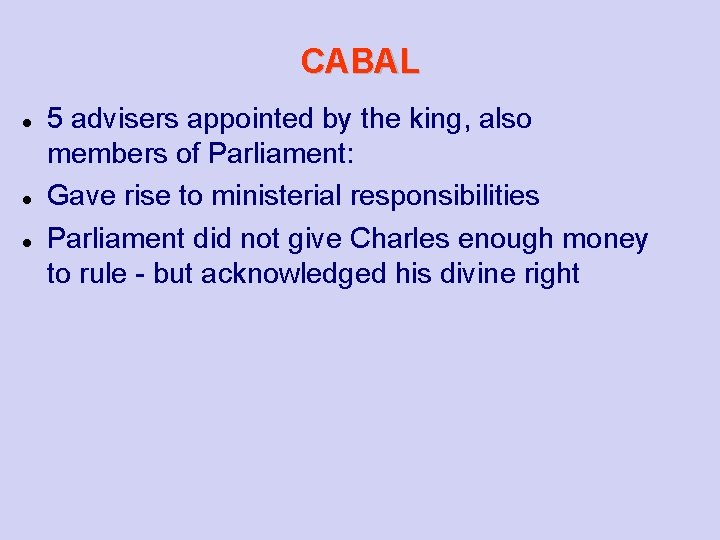 CABAL

- 5 advisers appointed by the king, also members of Parliament:
- Gave rise to ministerial responsibilities
- Parliament did not give Charles enough money to rule - but acknowledged his divine right